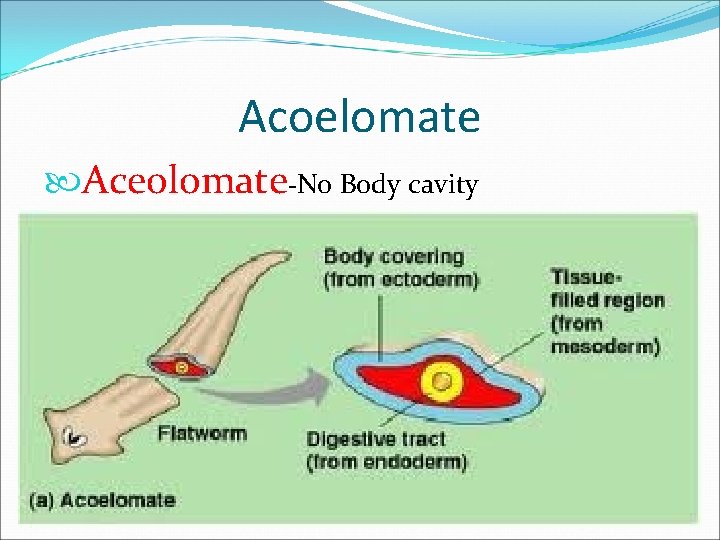 Acoelomate

Aceolomate-No Body cavity

Body covering (from ectoderm)

Tissue-filled region (from mesoderm)

Flatworm

Digestive tract (from endoderm)

(a) Acoelomate